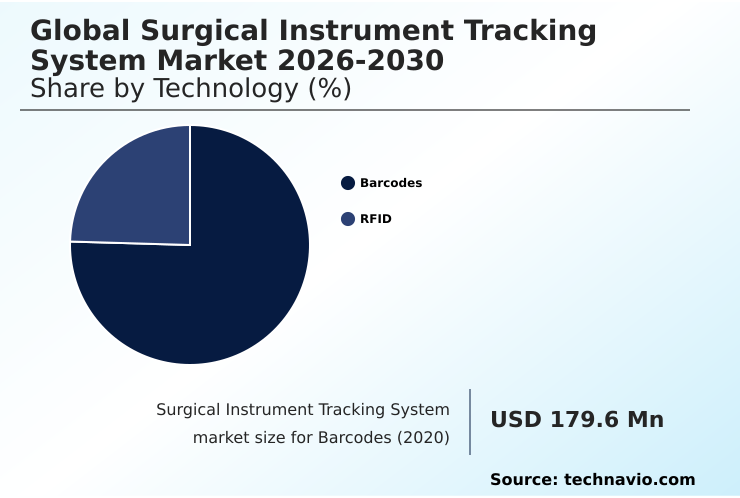 Global Surgical Instrument Tracking System Market 2026-2030
Share by Technology (%)

Barcodes
RFID

Surgical Instrument Tracking System market size for Barcodes (2020)

USD 179.6 Mn

Source: technavio.com